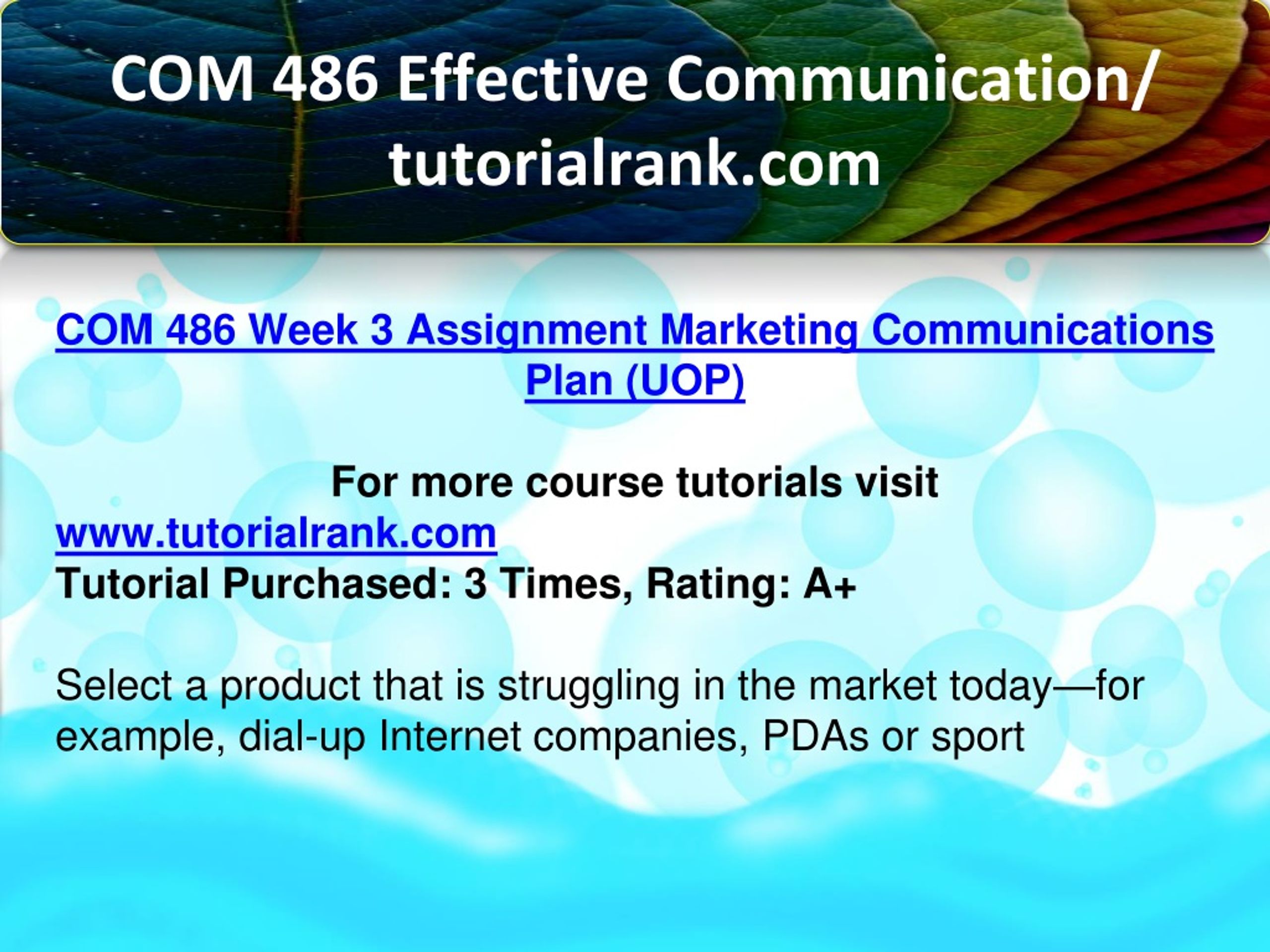 COM 486 Effective Communication/ tutorialrank.com

COM 486 Week 3 Assignment Marketing Communications Plan (UOP)

For more course tutorials visit
www.tutorialrank.com
Tutorial Purchased: 3 Times, Rating: A+

Select a product that is struggling in the market today—for example, dial-up Internet companies, PDAs or sport